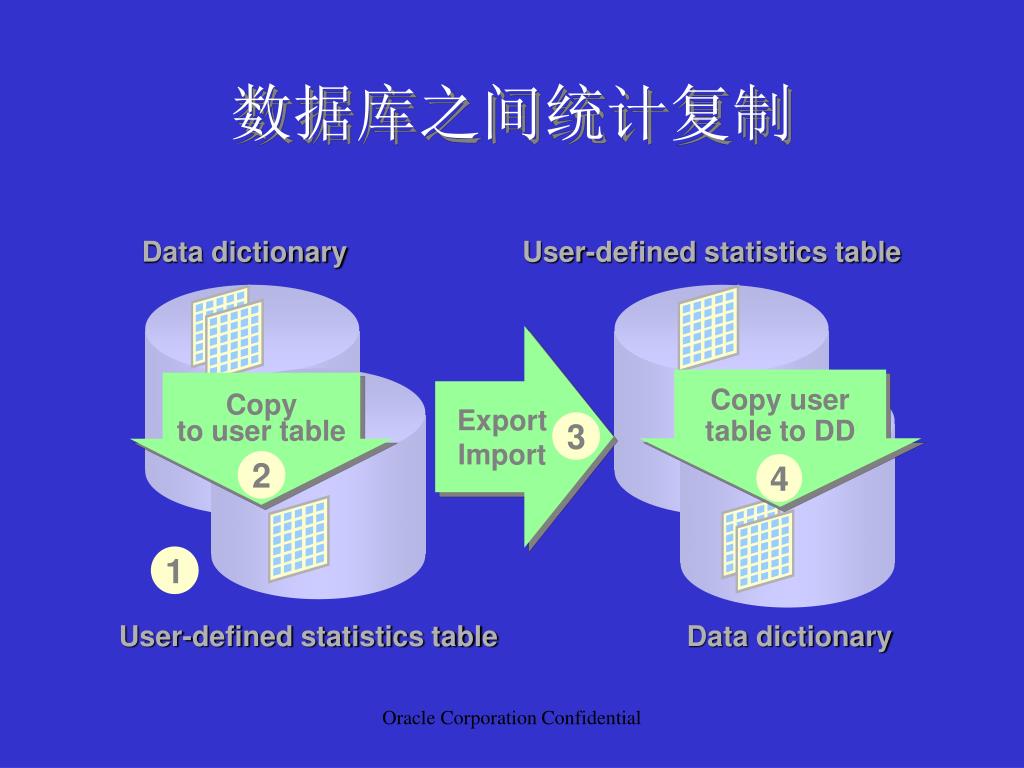 数据库之间统计复制

Data dictionary

User-defined statistics table

Copy to user table

2

Export Import

3

Copy user table to DD

4

1

User-defined statistics table

Data dictionary

Oracle Corporation Confidential